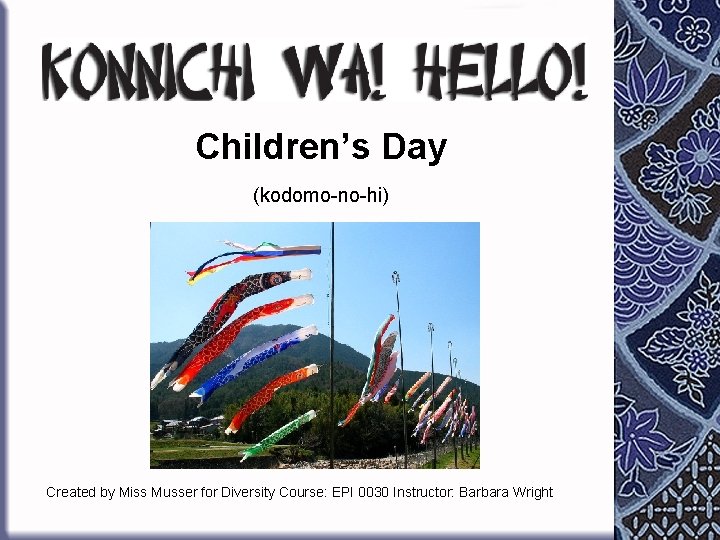 KONNICHI WA! HELLO!

Children's Day

(kodomo-no-hi)

Created by Miss Musser for Diversity Course: EPI 0030 Instructor: Barbara Wright